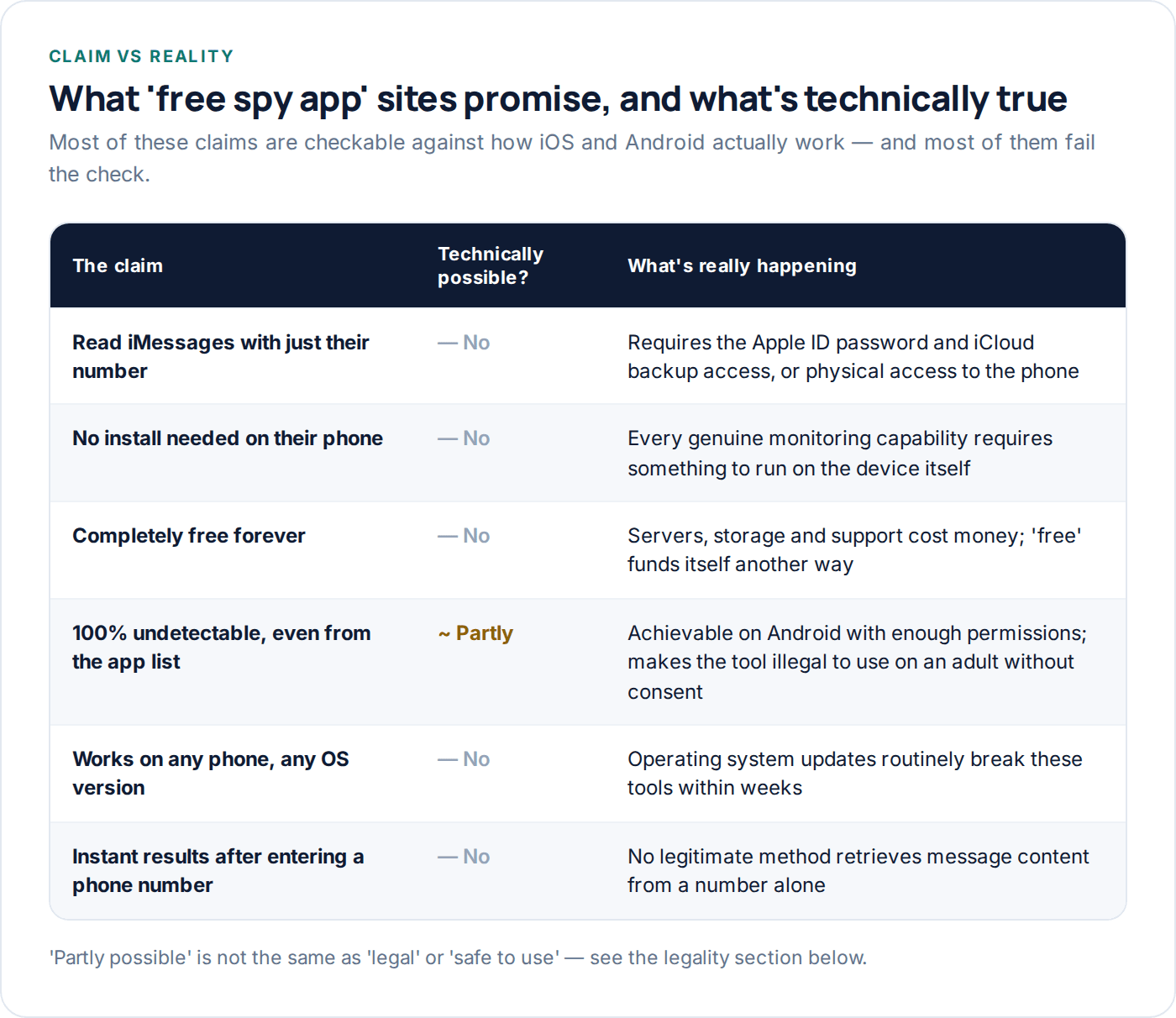 CLAIM VS REALITY

What 'free spy app' sites promise, and what's technically true

Most of these claims are checkable against how iOS and Android actually work — and most of them fail the check.

| The claim | Technically possible? | What's really happening |
|---|---|---|
| Read iMessages with just their number | — No | Requires the Apple ID password and iCloud backup access, or physical access to the phone |
| No install needed on their phone | — No | Every genuine monitoring capability requires something to run on the device itself |
| Completely free forever | — No | Servers, storage and support cost money; 'free' funds itself another way |
| 100% undetectable, even from the app list | ~ Partly | Achievable on Android with enough permissions; makes the tool illegal to use on an adult without consent |
| Works on any phone, any OS version | — No | Operating system updates routinely break these tools within weeks |
| Instant results after entering a phone number | — No | No legitimate method retrieves message content from a number alone |

'Partly possible' is not the same as 'legal' or 'safe to use' — see the legality section below.